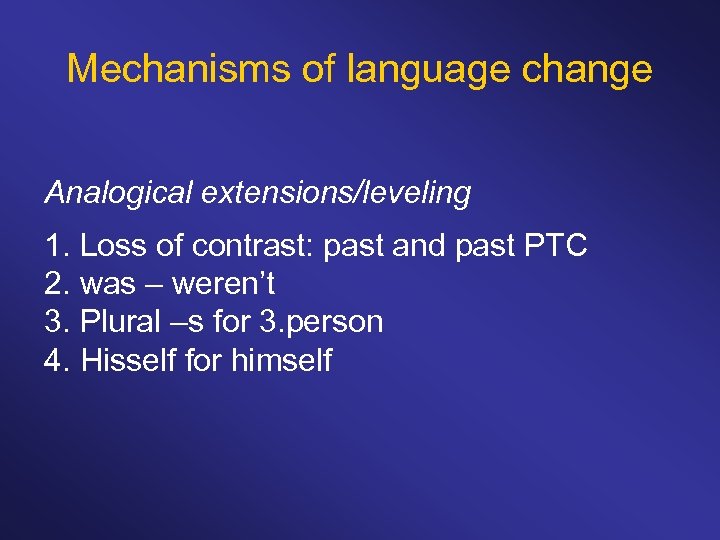 Mechanisms of language change

Analogical extensions/leveling

1. Loss of contrast: past and past PTC
2. was – weren’t
3. Plural –s for 3.person
4. Hisself for himself